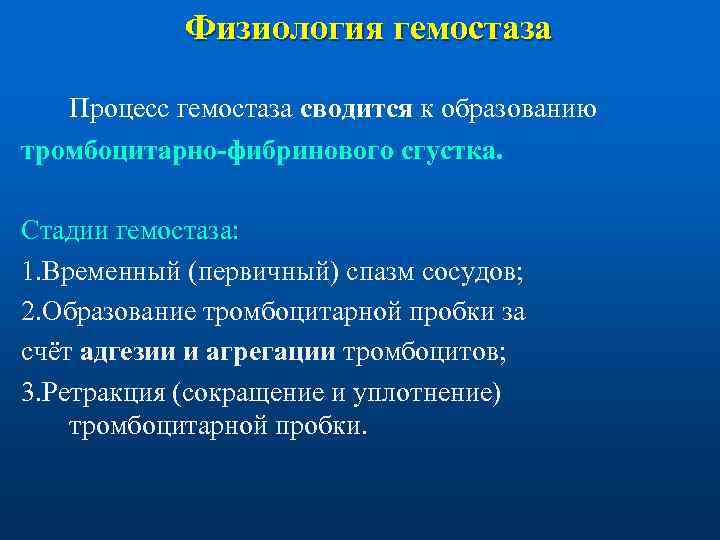 Физиология гемостаза

Процесс гемостаза сводится к образованию тромбоцитарно-фибринового сгустка.

Стадии гемостаза:
1.Временный (первичный) спазм сосудов;
2.Образование тромбоцитарной пробки за счёт адгезии и агрегации тромбоцитов;
3.Ретракция (сокращение и уплотнение) тромбоцитарной пробки.